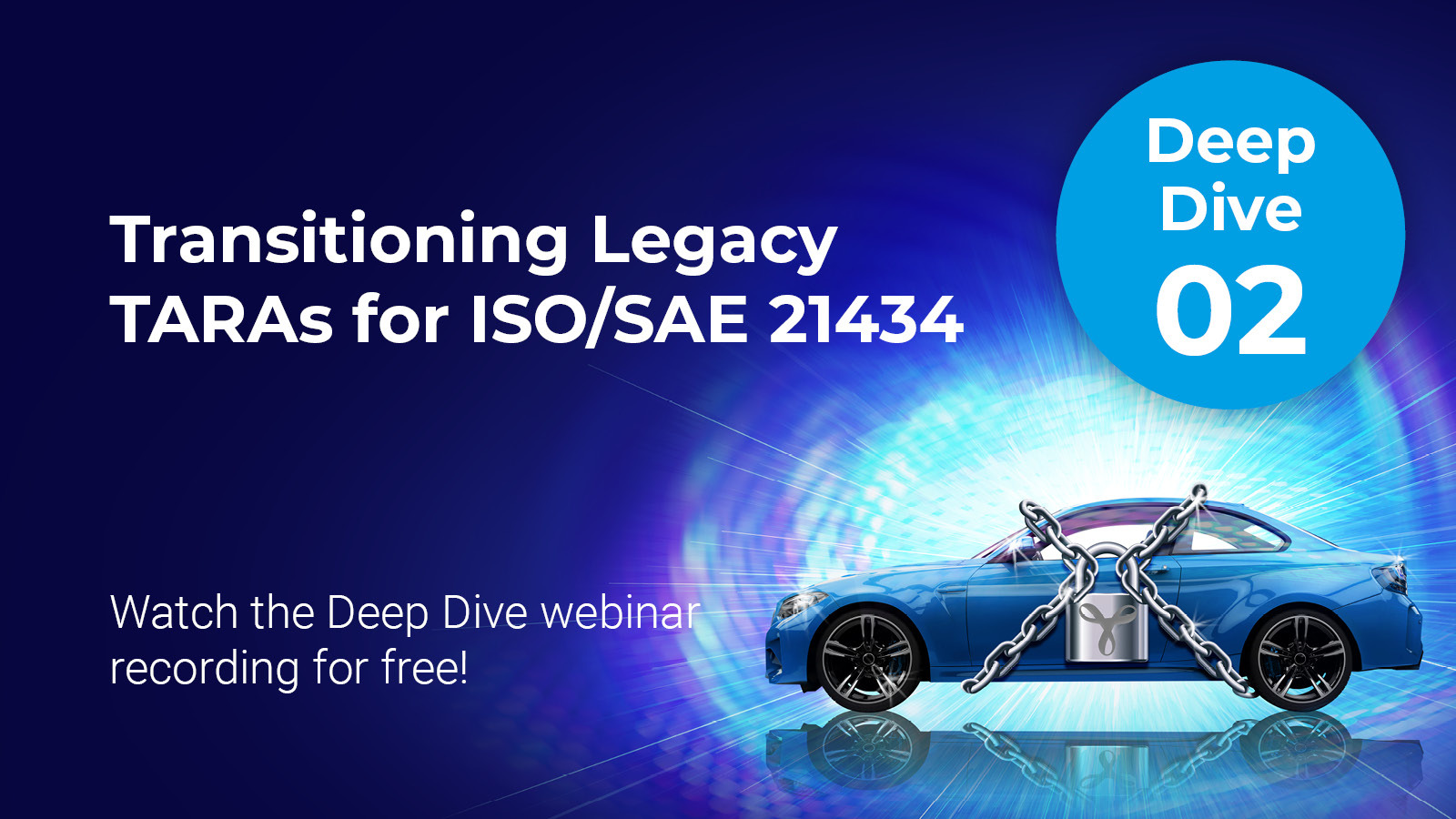 Transitioning Legacy TARAs for ISO/SAE 21434

Deep Dive 02

Watch the Deep Dive webinar recording for free!